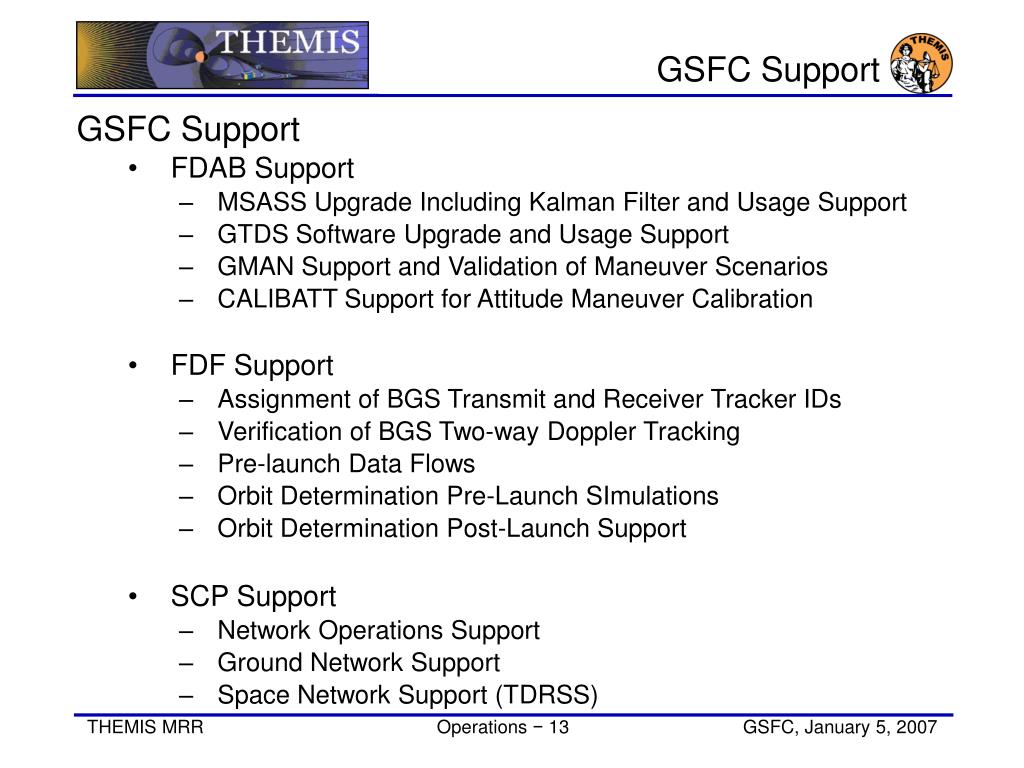 THEMIS

GSFC Support

THEMIS

GSFC Support

• FDAB Support
 – MSASS Upgrade Including Kalman Filter and Usage Support
 – GTDS Software Upgrade and Usage Support
 – GMAN Support and Validation of Maneuver Scenarios
 – CALIBATT Support for Attitude Maneuver Calibration

• FDF Support
 – Assignment of BGS Transmit and Receiver Tracker IDs
 – Verification of BGS Two-way Doppler Tracking
 – Pre-launch Data Flows
 – Orbit Determination Pre-Launch SImulations
 – Orbit Determination Post-Launch Support

• SCP Support
 – Network Operations Support
 – Ground Network Support
 – Space Network Support (TDRSS)

THEMIS MRR

Operations − 13

GSFC, January 5, 2007